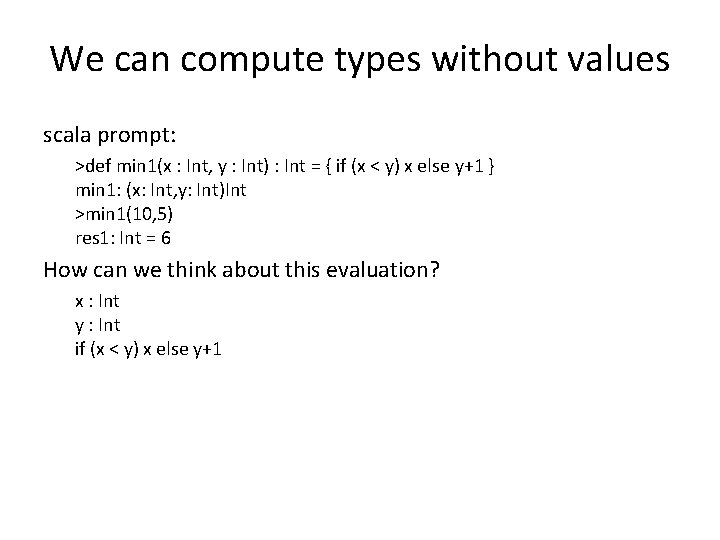 We can compute types without values

scala prompt:

>def min1(x : Int, y : Int) : Int = { if (x < y) x else y+1 }
min1: (x: Int,y: Int)Int
>min1(10,5)
res1: Int = 6

How can we think about this evaluation?

x : Int
y : Int
if (x < y) x else y+1